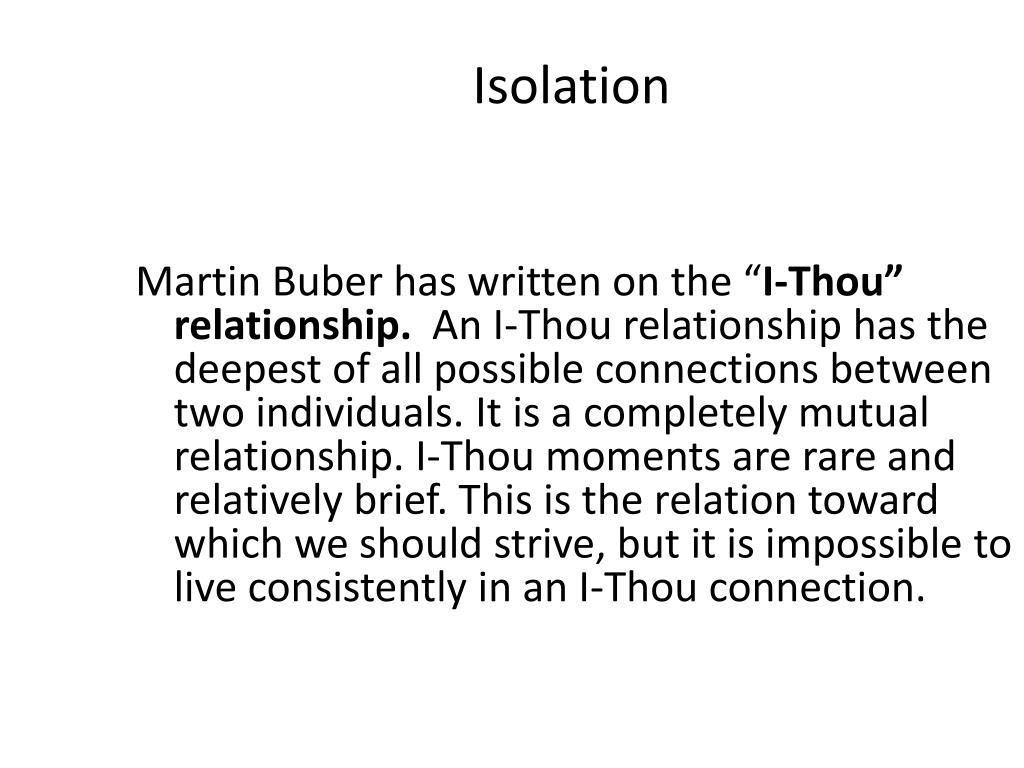 Isolation

Martin Buber has written on the “I-Thou” relationship. An I-Thou relationship has the deepest of all possible connections between two individuals. It is a completely mutual relationship. I-Thou moments are rare and relatively brief. This is the relation toward which we should strive, but it is impossible to live consistently in an I-Thou connection.